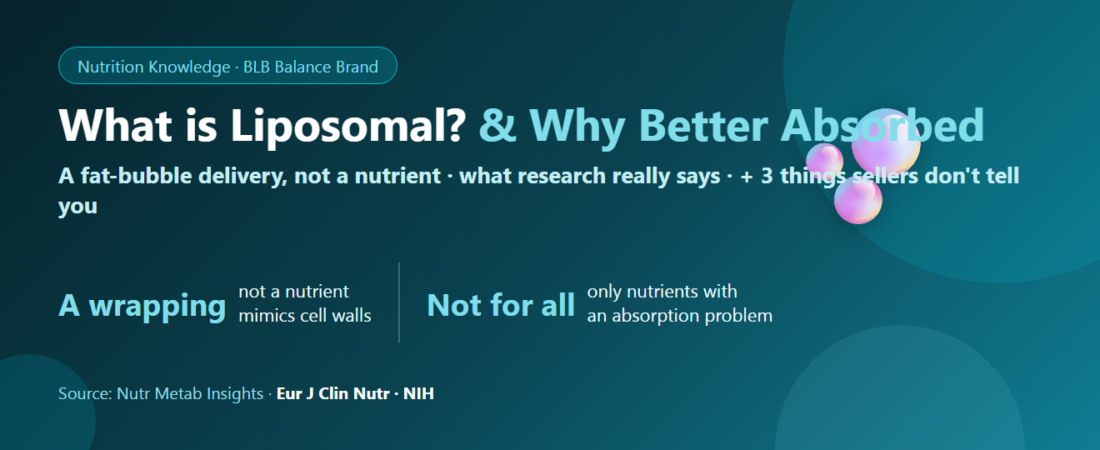 Nutrition Knowledge · BLB Balance Brand

What is Liposomal? & Why Better Absorbed

A fat-bubble delivery, not a nutrient · what research really says · + 3 things sellers don't tell you

A wrapping not a nutrient mimics cell walls

Not for all only nutrients with an absorption problem

Source: Nutr Metab Insights · Eur J Clin Nutr · NIH